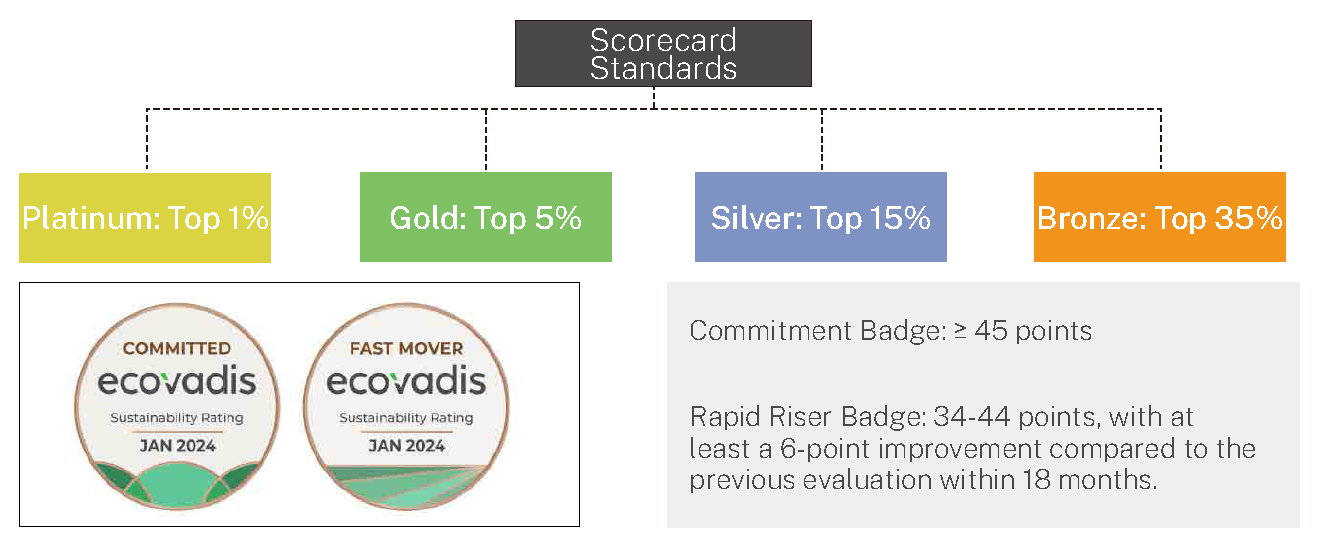 Scorecard Standards

Platinum: Top 1%

Gold: Top 5%

Silver: Top 15%

Bronze: Top 35%

COMMITTED
ecovadis
Sustainability Rating
JAN 2024

FAST MOVER
ecovadis
Sustainability Rating
JAN 2024

Commitment Badge: ≥ 45 points

Rapid Riser Badge: 34-44 points, with at least a 6-point improvement compared to the previous evaluation within 18 months.